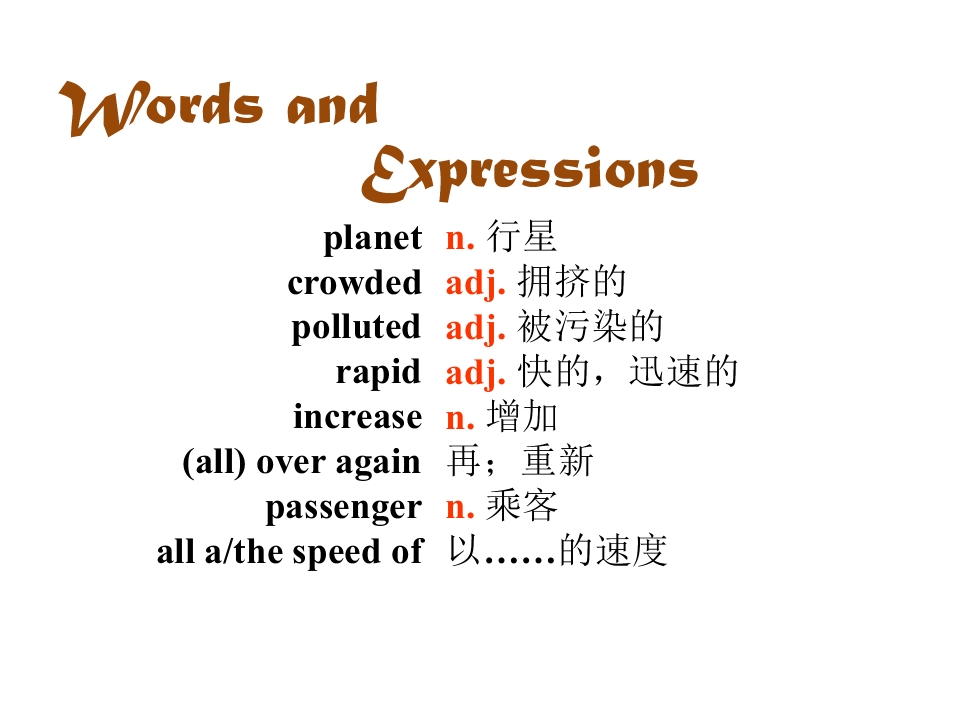 Words and Expressions

planet n. 行星
crowded adj. 拥挤的
polluted adj. 被污染的
rapid adj. 快的，迅速的
increase n. 增加
(all) over again 再；重新
passenger n. 乘客
all a/the speed of 以……的速度